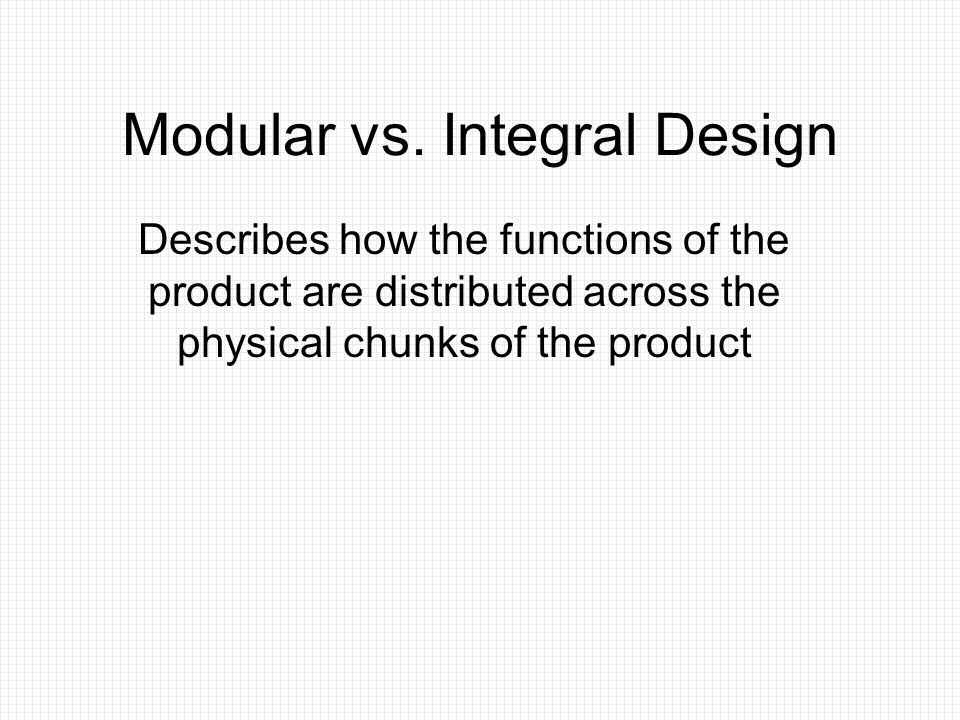 Modular vs. Integral Design

Describes how the functions of the product are distributed across the physical chunks of the product